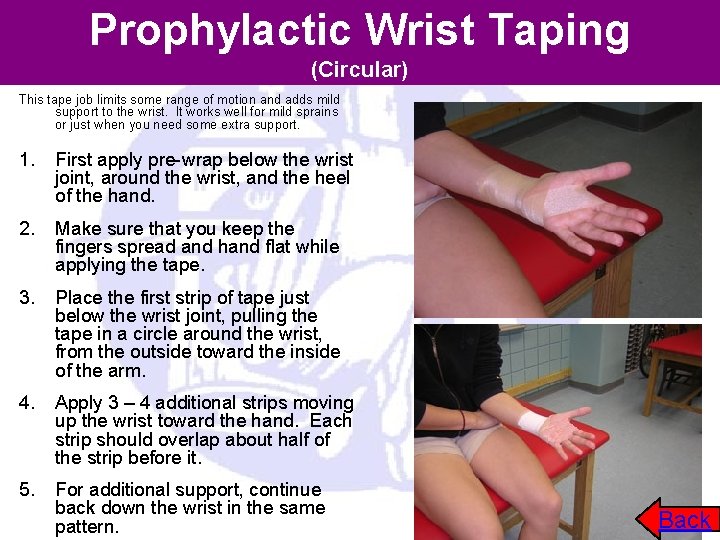 Prophylactic Wrist Taping
(Circular)

This tape job limits some range of motion and adds mild support to the wrist. It works well for mild sprains or just when you need some extra support.

1. First apply pre-wrap below the wrist joint, around the wrist, and the heel of the hand.

2. Make sure that you keep the fingers spread and hand flat while applying the tape.

3. Place the first strip of tape just below the wrist joint, pulling the tape in a circle around the wrist, from the outside toward the inside of the arm.

4. Apply 3 – 4 additional strips moving up the wrist toward the hand. Each strip should overlap about half of the strip before it.

5. For additional support, continue back down the wrist in the same pattern.

Back